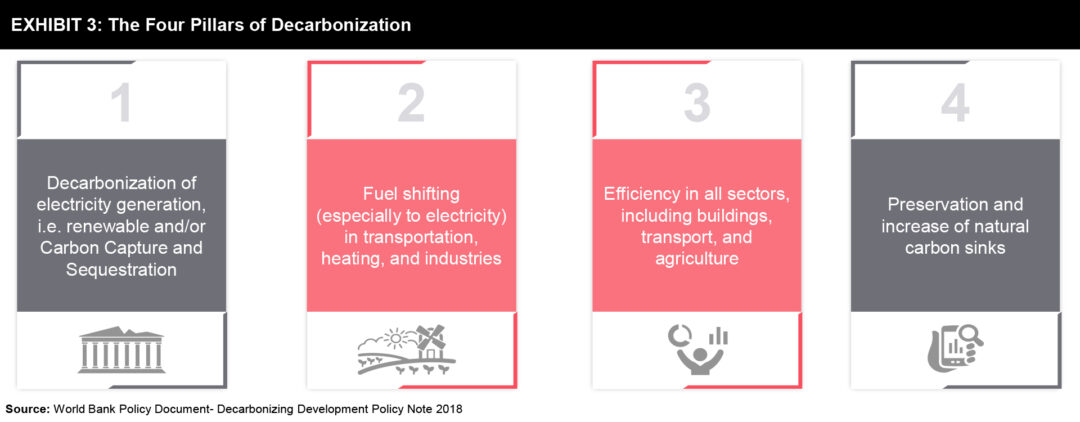 EXHIBIT 3: The Four Pillars of Decarbonization

1

Decarbonization of electricity generation, i.e. renewable and/or Carbon Capture and Sequestration

2

Fuel shifting (especially to electricity) in transportation, heating, and industries

3

Efficiency in all sectors, including buildings, transport, and agriculture

4

Preservation and increase of natural carbon sinks

Source: World Bank Policy Document- Decarbonizing Development Policy Note 2018